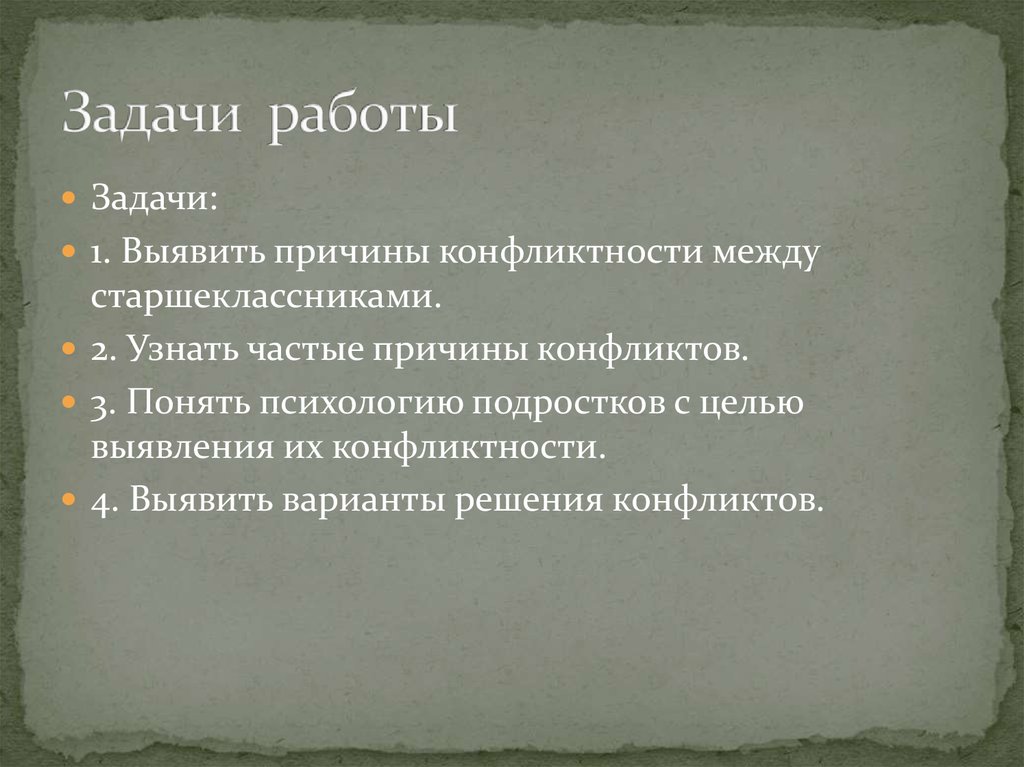 Задачи работы

Задачи:

1. Выявить причины конфликтности между старшеклассниками.

2. Узнать частые причины конфликтов.

3. Понять психологию подростков с целью выявления их конфликтности.

4. Выявить варианты решения конфликтов.